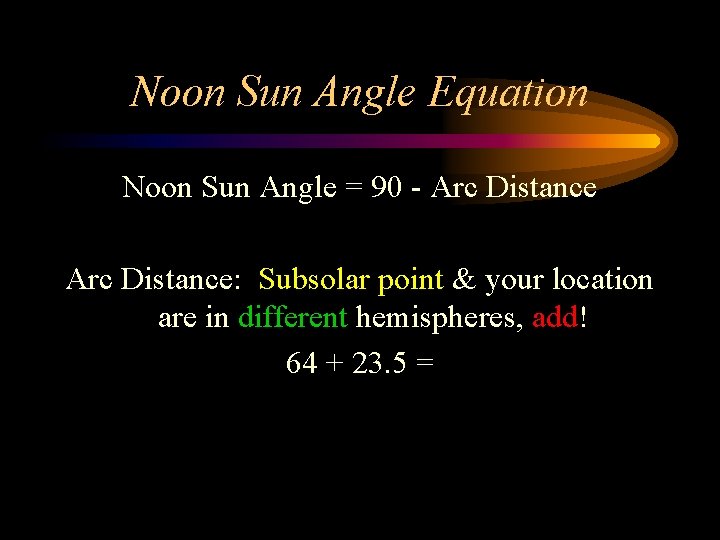 Noon Sun Angle Equation

Noon Sun Angle = 90 - Arc Distance

Arc Distance: Subsolar point & your location are in different hemispheres, add!

64 + 23.5 =